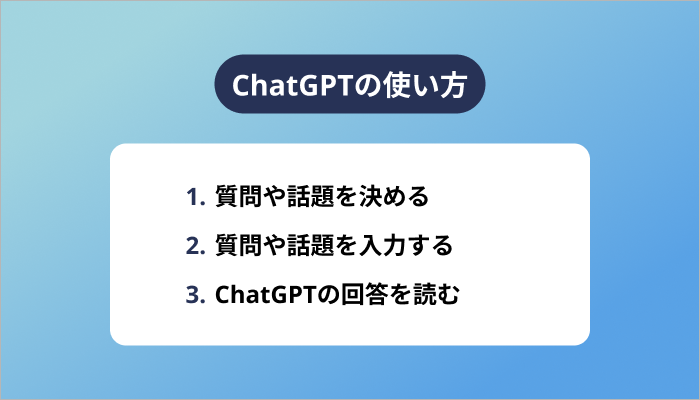 ChatGPTの使い方

1. 質問や話題を決める
2. 質問や話題を入力する
3. ChatGPTの回答を読む